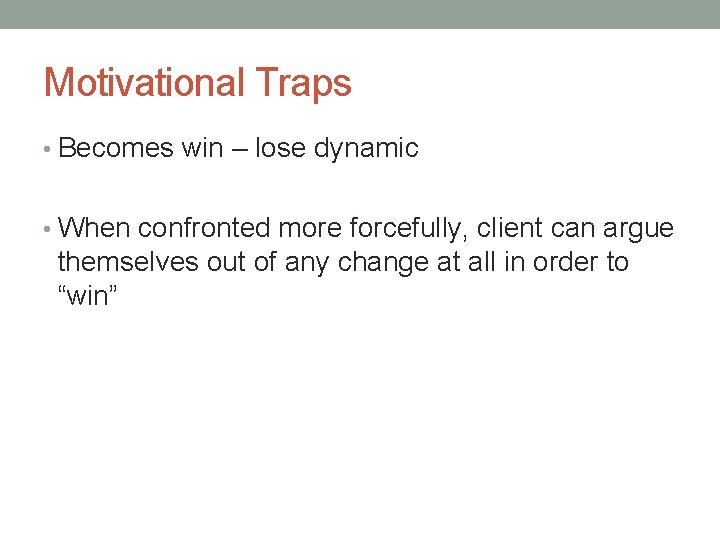 Motivational Traps

• Becomes win – lose dynamic

• When confronted more forcefully, client can argue themselves out of any change at all in order to “win”